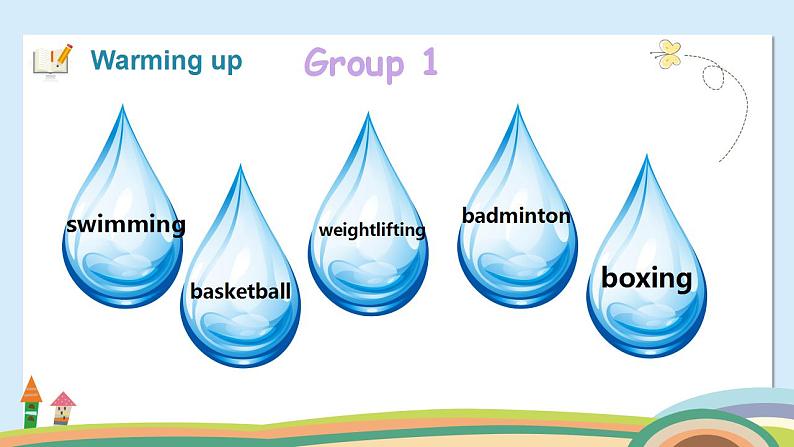 Warming up

Group 1

swimming

basketball

weightlifting

badminton

boxing